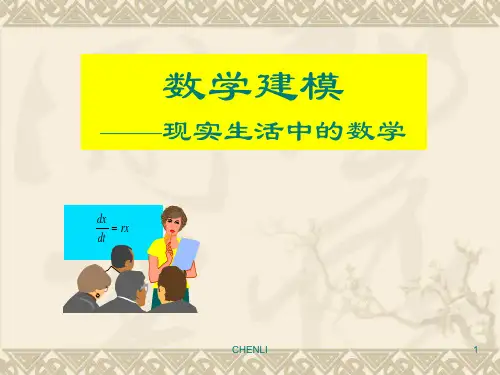 数学建模

——现实生活中的数学

$\frac{dx}{dt} = rx$

CHENLI

1